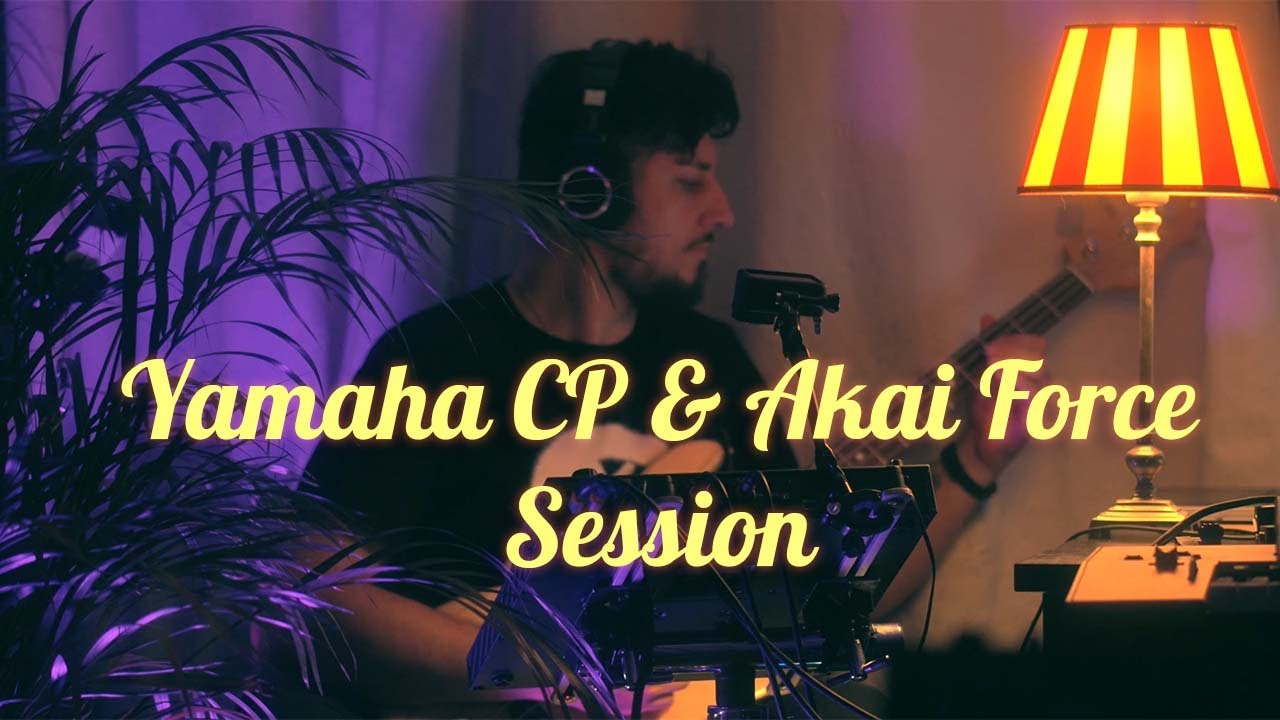 Yamaha CP & Akai Force Session